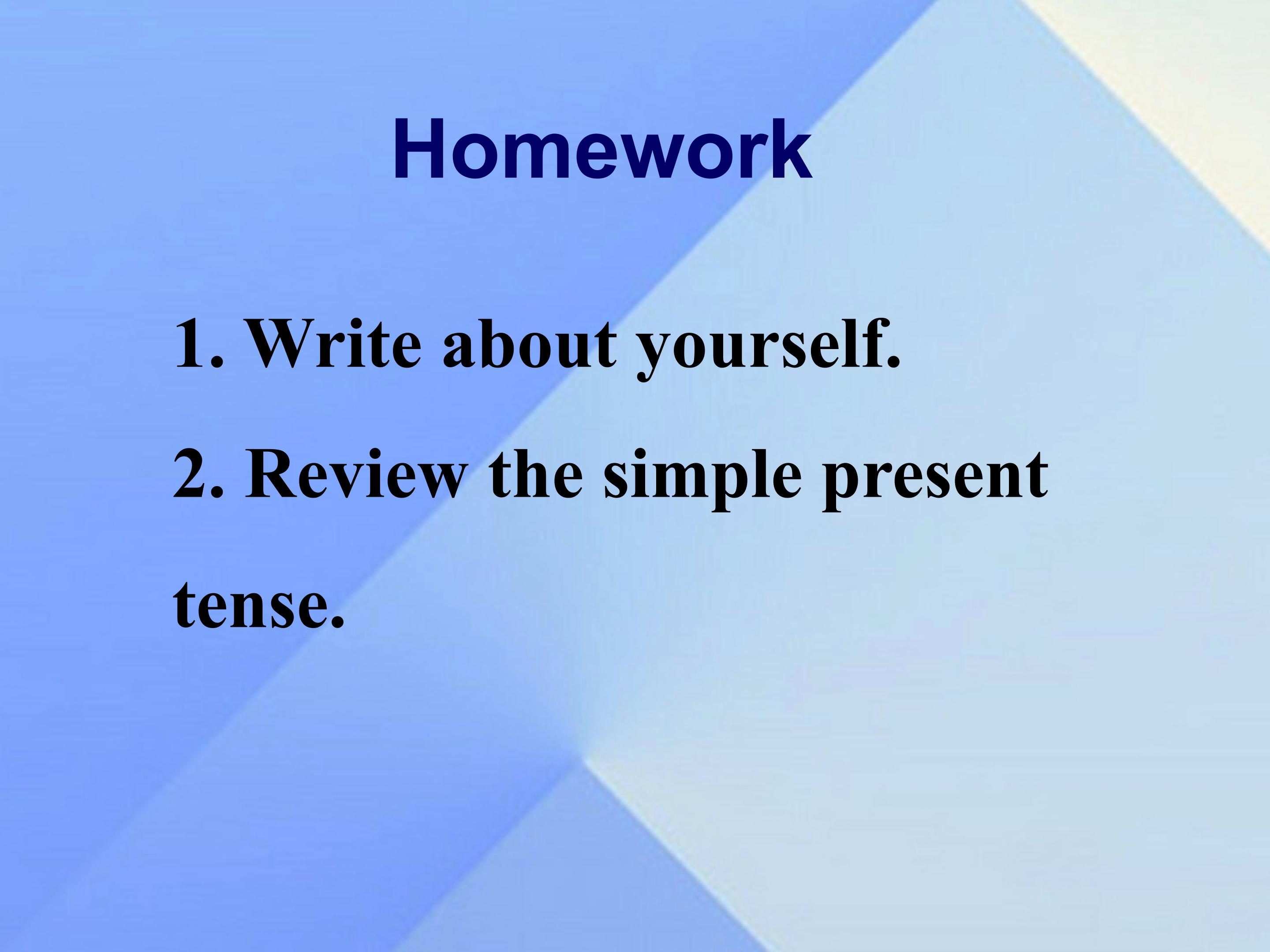 Homework

1. Write about yourself.

2. Review the simple present tense.